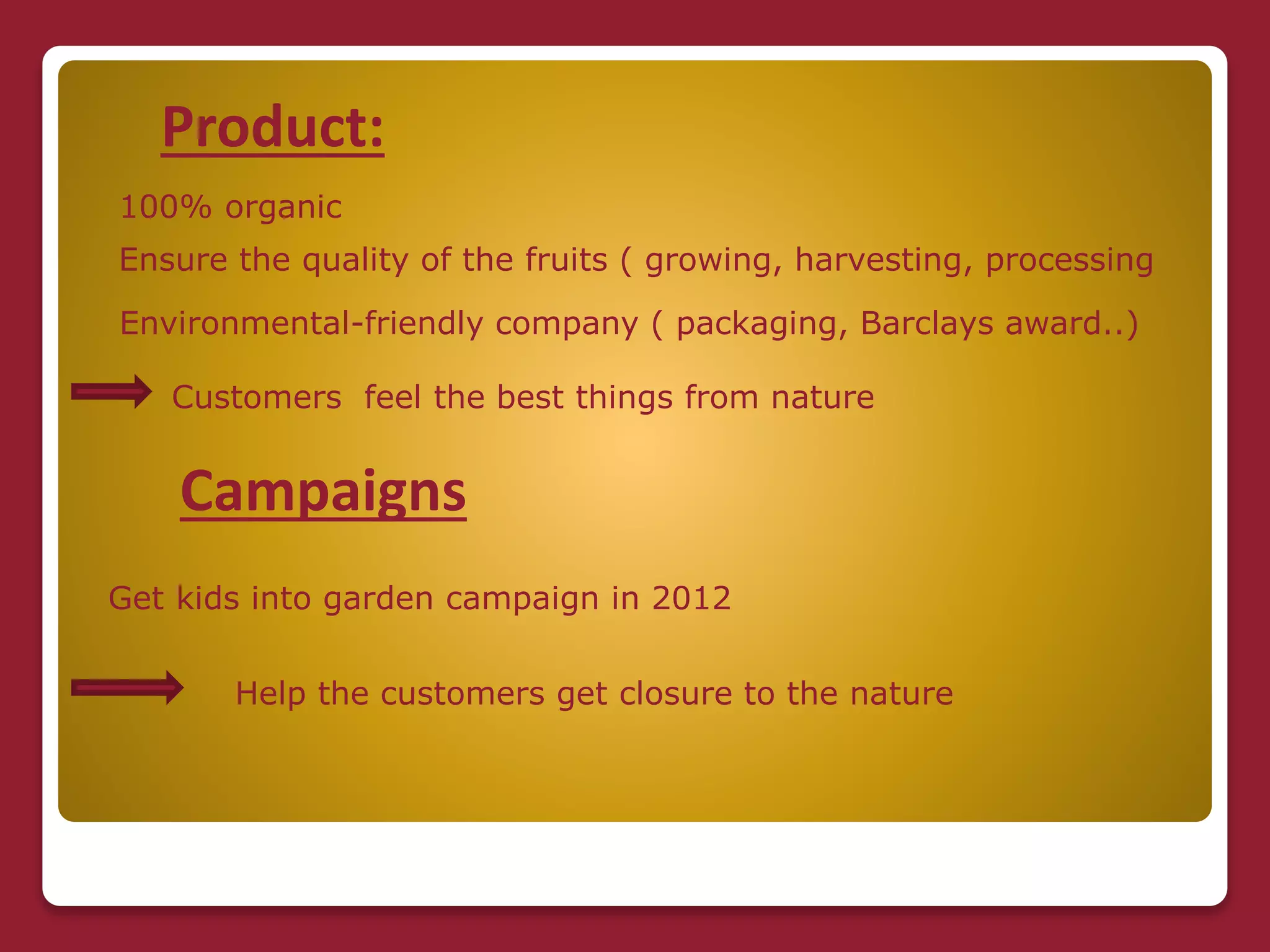 Product:

100% organic

Ensure the quality of the fruits ( growing, harvesting, processing

Environmental-friendly company ( packaging, Barclays award..)

Customers  feel the best things from nature

Campaigns

Get kids into garden campaign in 2012

Help the customers get closure to the nature